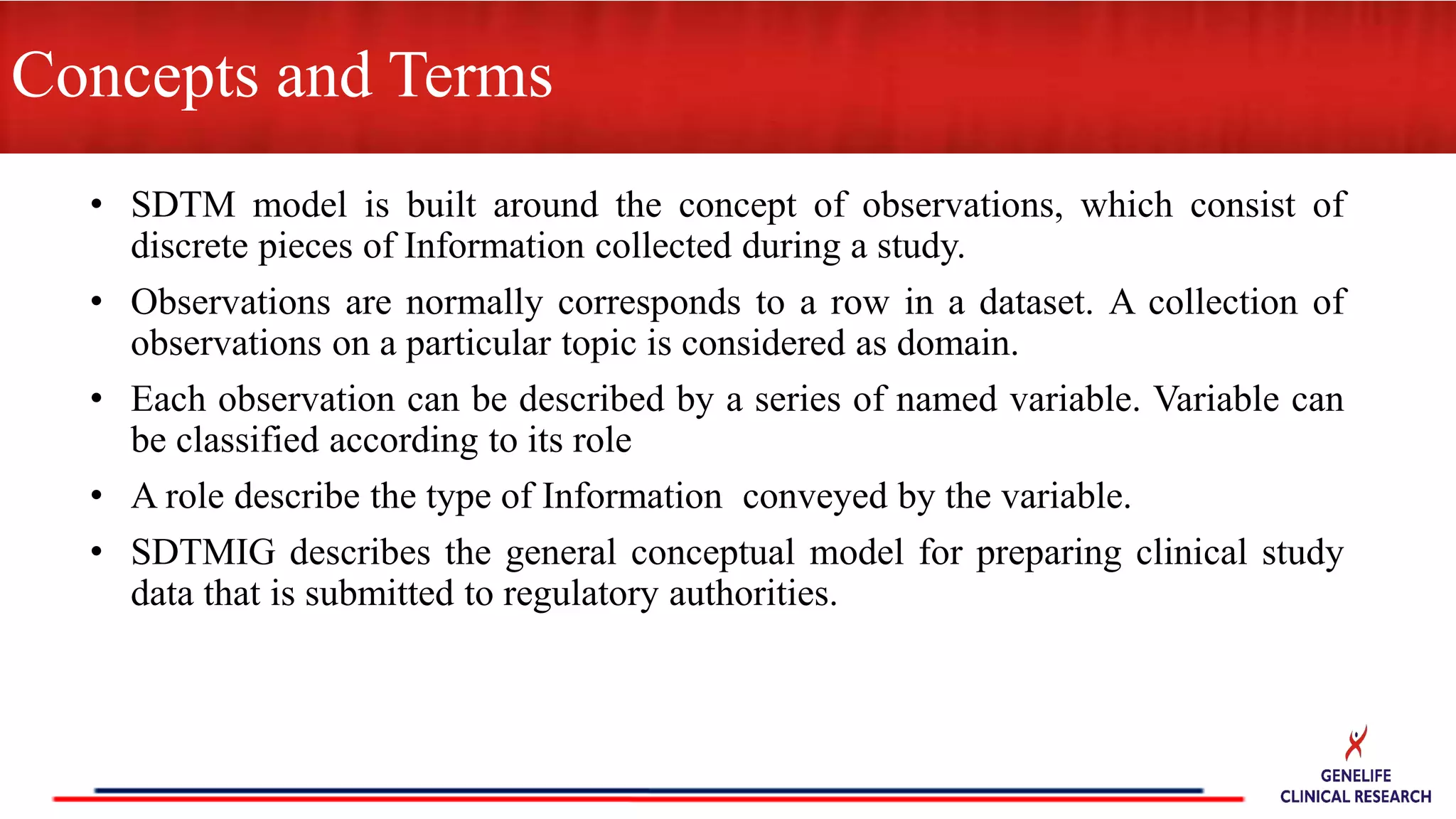 Concepts and Terms

• SDTM model is built around the concept of observations, which consist of discrete pieces of Information collected during a study.

• Observations are normally corresponds to a row in a dataset. A collection of observations on a particular topic is considered as domain.

• Each observation can be described by a series of named variable. Variable can be classified according to its role

• A role describe the type of Information conveyed by the variable.

• SDTMIG describes the general conceptual model for preparing clinical study data that is submitted to regulatory authorities.

GENELIFE
CLINICAL RESEARCH